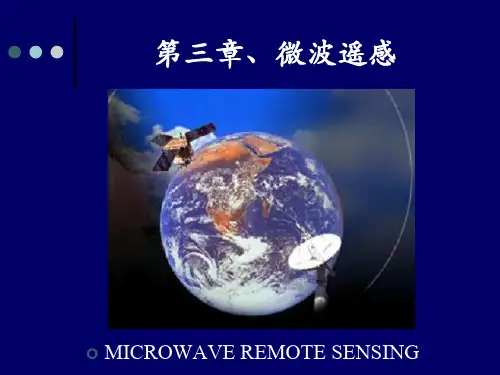 第三章、微波遥感

MICROWAVE REMOTE SENSING